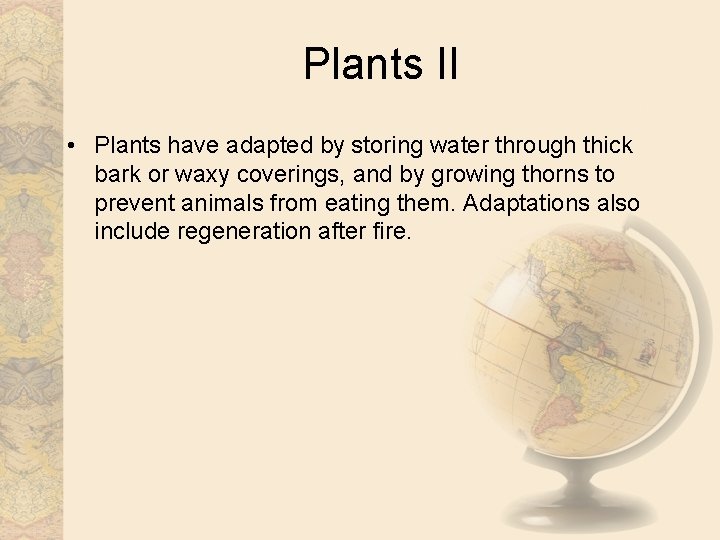 Plants II

• Plants have adapted by storing water through thick bark or waxy coverings, and by growing thorns to prevent animals from eating them. Adaptations also include regeneration after fire.